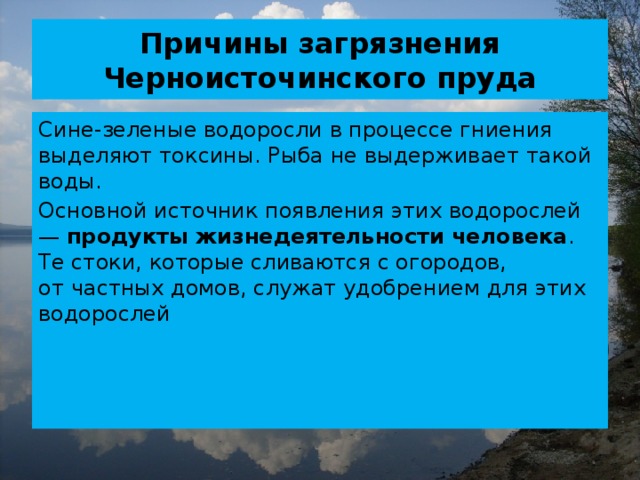 Причины загрязнения Черноисточинского пруда

Сине-зеленые водоросли в процессе гниения выделяют токсины. Рыба не выдерживает такой воды.

Основной источник появления этих водорослей — продукты жизнедеятельности человека. Те стоки, которые сливаются с огородов, от частных домов, служат удобрением для этих водорослей